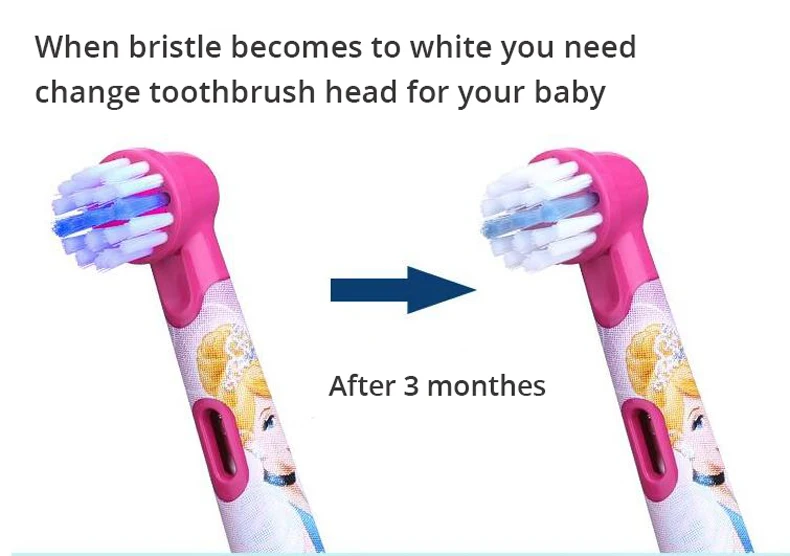 When bristle becomes to white you need change toothbrush head for your baby

After 3 monthes